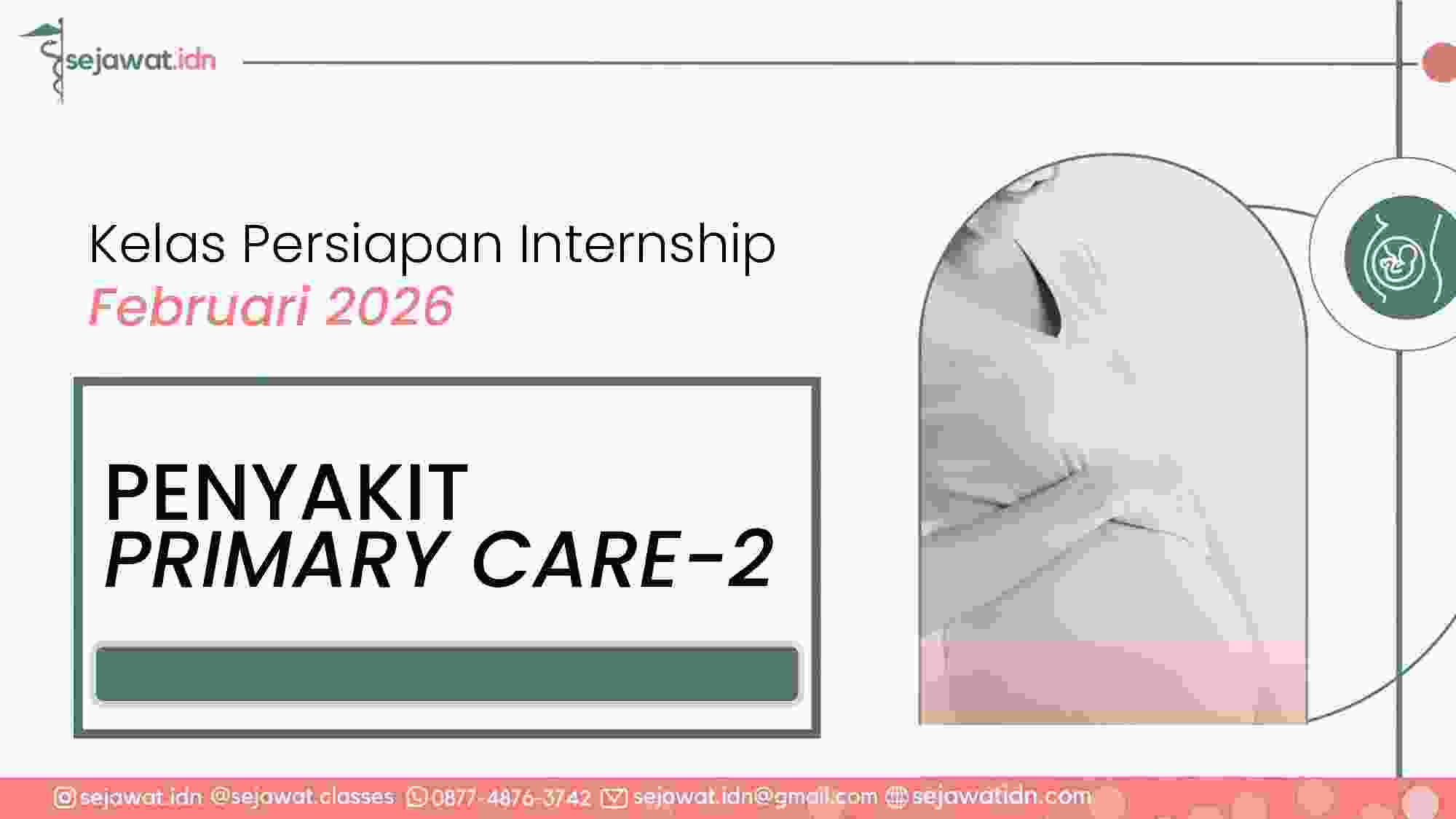 sejawat.idn

Kelas Persiapan Internship
Februari 2026

PENYAKIT
PRIMARY CARE-2

sejawat.idn @sejawat.classes 0877-4876-3742 sejawat.idn@gmail.com sejawatidn.com